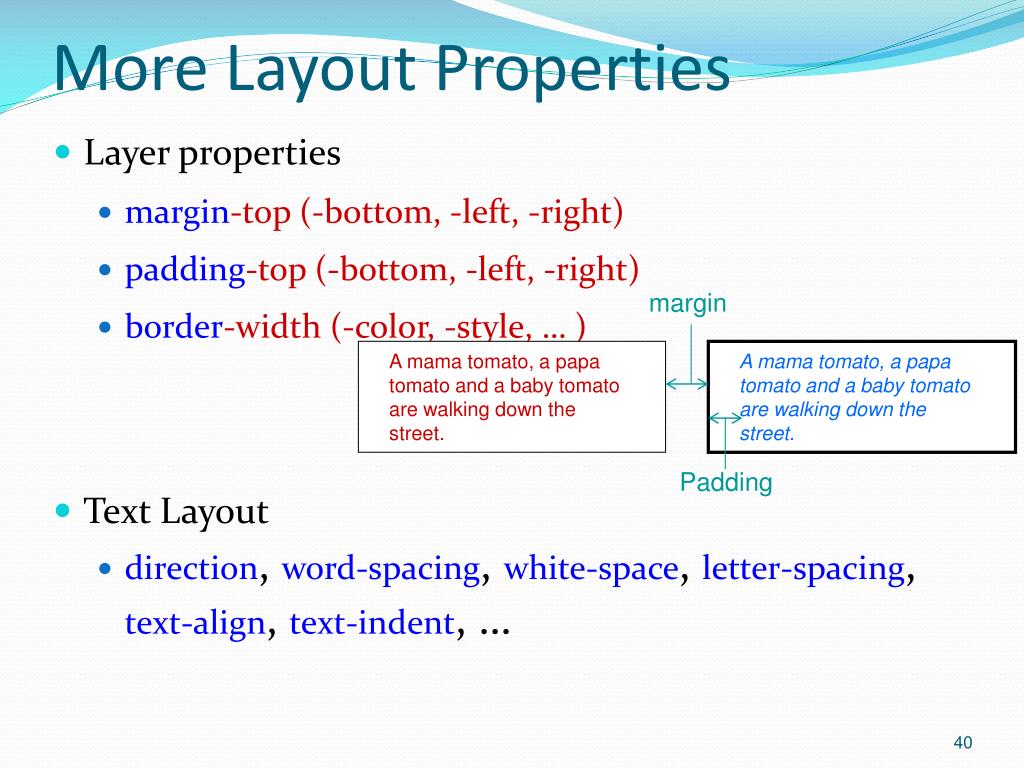 More Layout Properties

Layer properties

margin-top (-bottom, -left, -right)

padding-top (-bottom, -left, -right)

border-width (-color, -style, … )

margin

A mama tomato, a papa tomato and a baby tomato are walking down the street.

A mama tomato, a papa tomato and a baby tomato are walking down the street.

Padding

Text Layout

direction, word-spacing, white-space, letter-spacing, text-align, text-indent, …

40